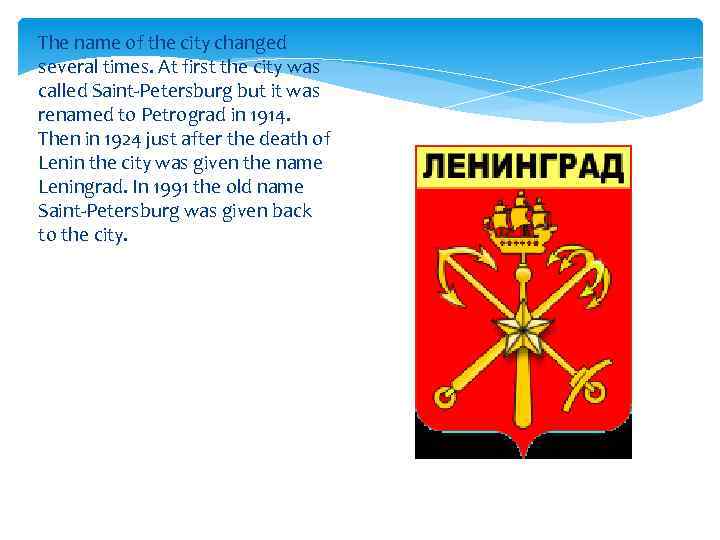 The name of the city changed several times. At first the city was called Saint-Petersburg but it was renamed to Petrograd in 1914. Then in 1924 just after the death of Lenin the city was given the name Leningrad. In 1991 the old name Saint-Petersburg was given back to the city.

ЛЕНИНГРАД